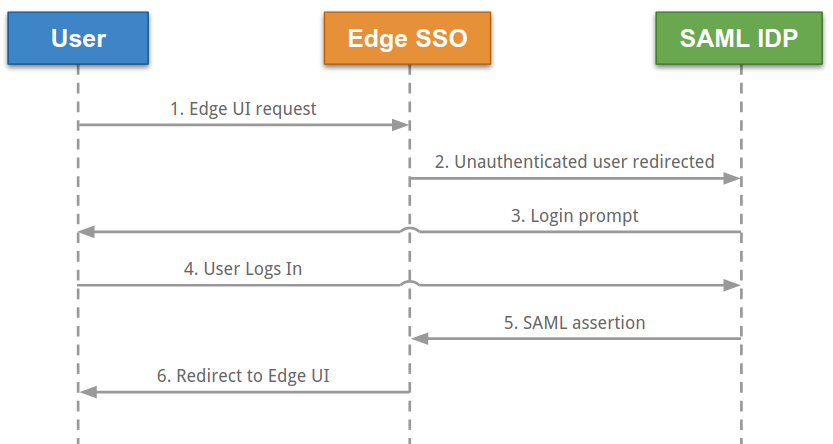 User

Edge SSO

SAML IDP

1. Edge UI request

2. Unauthenticated user redirected

3. Login prompt

4. User Logs In

5. SAML assertion

6. Redirect to Edge UI